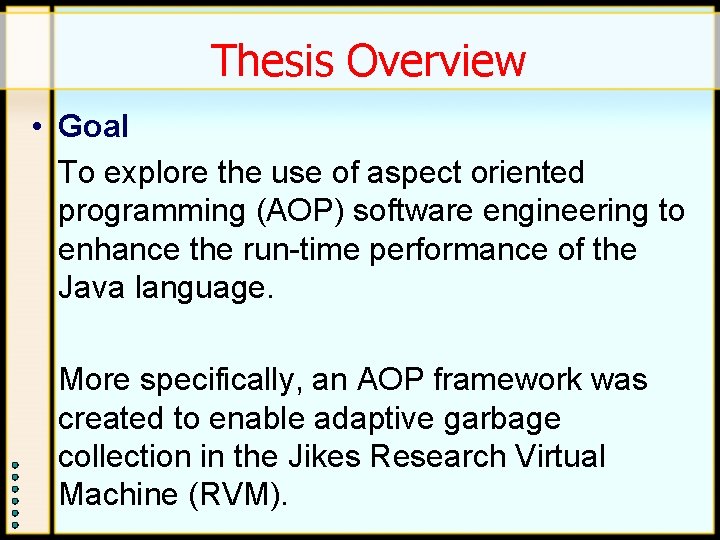 Thesis Overview

• Goal

To explore the use of aspect oriented programming (AOP) software engineering to enhance the run-time performance of the Java language.

More specifically, an AOP framework was created to enable adaptive garbage collection in the Jikes Research Virtual Machine (RVM).